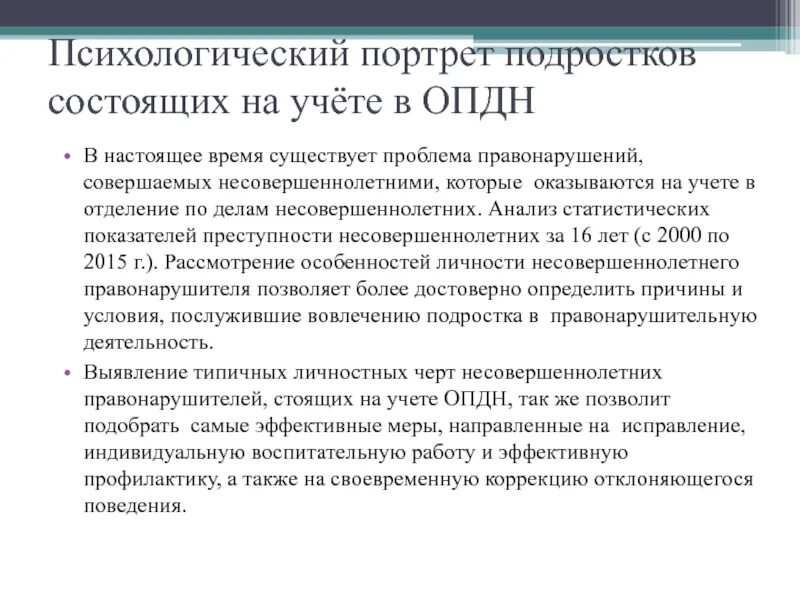 Психологический портрет подростков состоящих на учёте в ОПДН

• В настоящее время существует проблема правонарушений, совершаемых несовершеннолетними, которые оказываются на учете в отделение по делам несовершеннолетних. Анализ статистических показателей преступности несовершеннолетних за 16 лет (с 2000 по 2015 г.). Рассмотрение особенностей личности несовершеннолетнего правонарушителя позволяет более достоверно определить причины и условия, послужившие вовлечению подростка в правонарушительную деятельность.

• Выявление типичных личностных черт несовершеннолетних правонарушителей, стоящих на учете ОПДН, так же позволит подобрать самые эффективные меры, направленные на исправление, индивидуальную воспитательную работу и эффективную профилактику, а также на своевременную коррекцию отклоняющегося поведения.